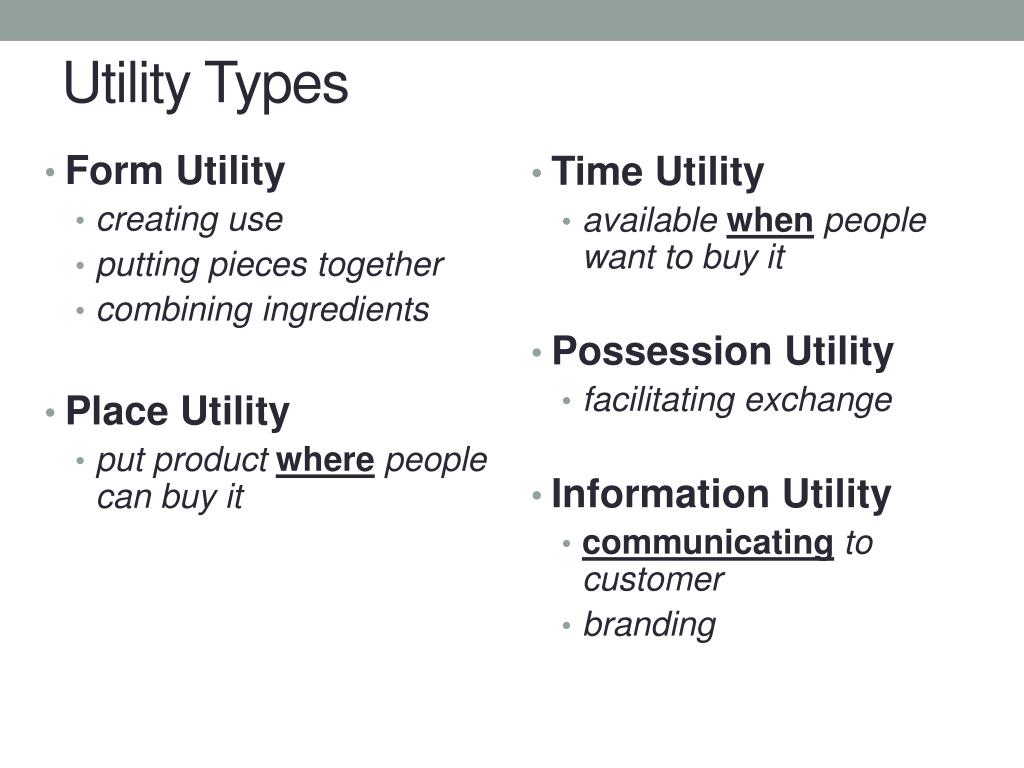 Utility Types

• Form Utility
  • creating use
  • putting pieces together
  • combining ingredients

• Place Utility
  • put product where people can buy it

• Time Utility
  • available when people want to buy it

• Possession Utility
  • facilitating exchange

• Information Utility
  • communicating to customer
  • branding